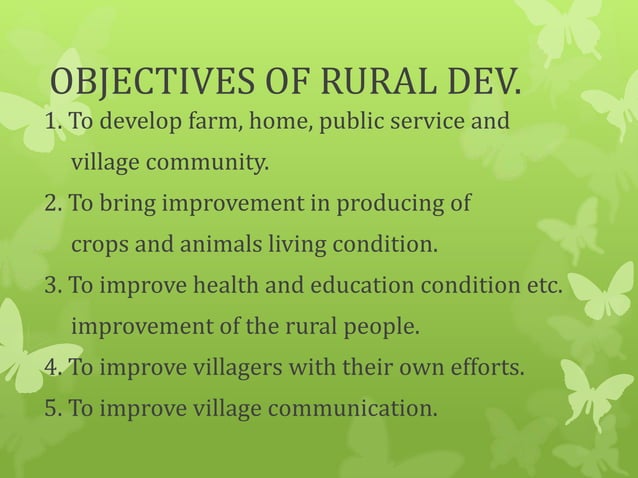 OBJECTIVES OF RURAL DEV.

1. To develop farm, home, public service and village community.

2. To bring improvement in producing of crops and animals living condition.

3. To improve health and education condition etc. improvement of the rural people.

4. To improve villagers with their own efforts.

5. To improve village communication.